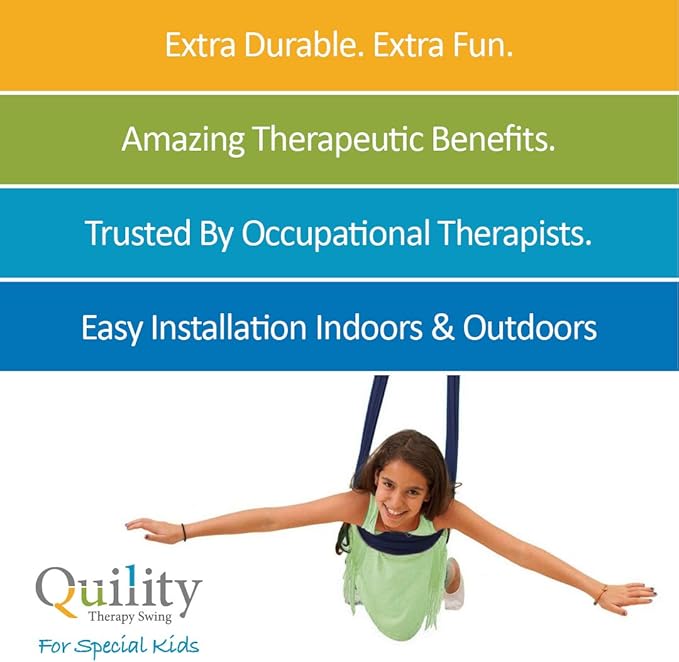 Extra Durable. Extra Fun.

Amazing Therapeutic Benefits.

Trusted By Occupational Therapists.

Easy Installation Indoors & Outdoors

Quility
Therapy Swing
For Special Kids